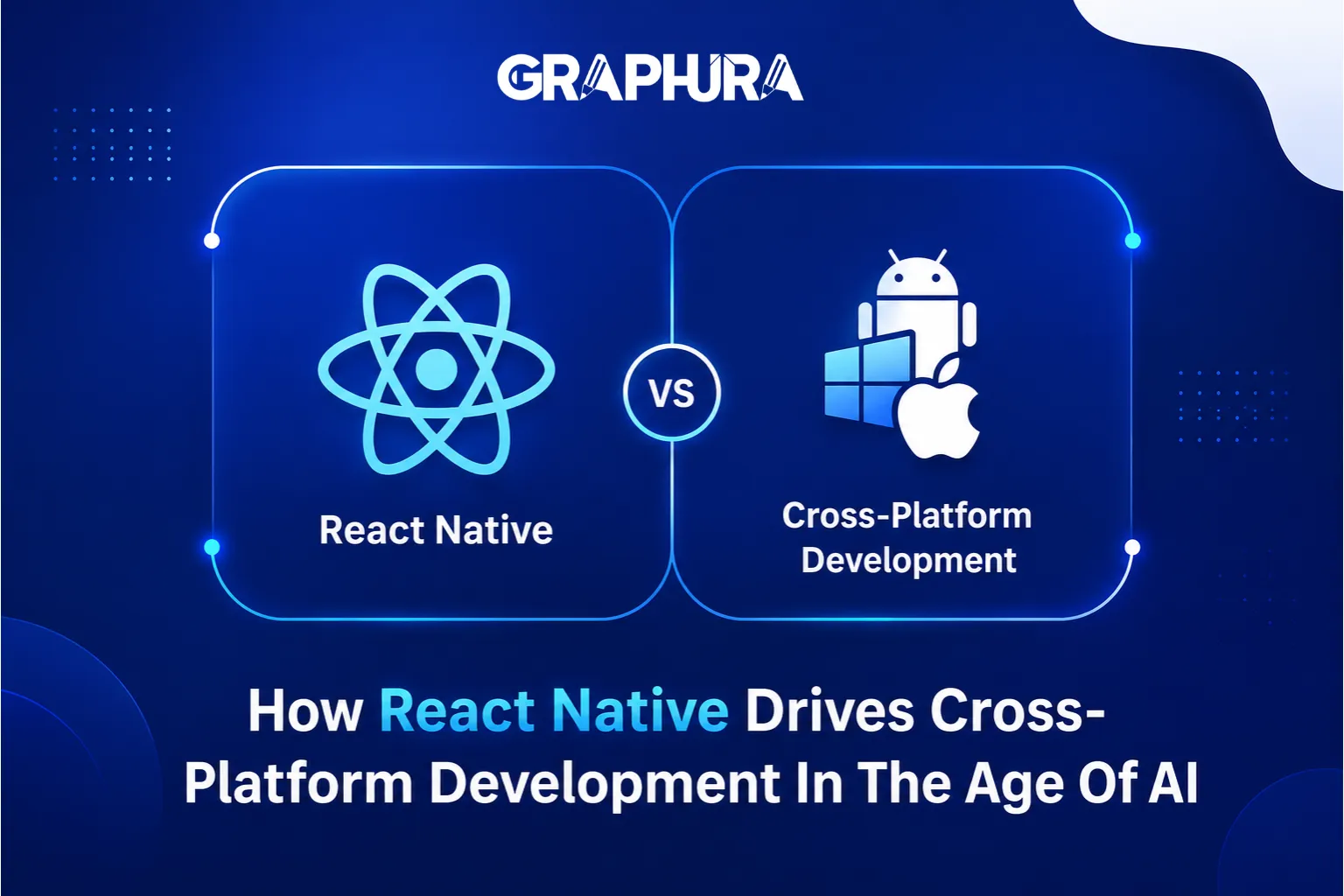 GRAPHURA

React Native

VS

Cross-Platform Development

How React Native Drives Cross-Platform Development In The Age Of AI